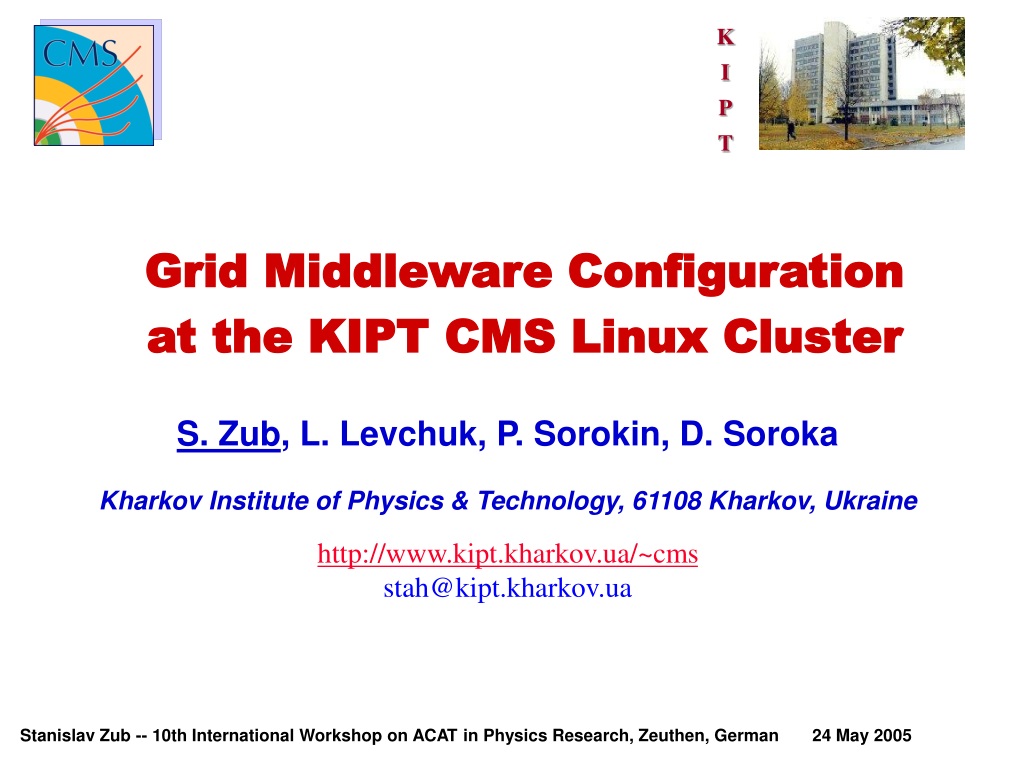 CMS

K
I
P
T

Grid Middleware Configuration at the KIPT CMS Linux Cluster

S. Zub, L. Levchuk, P. Sorokin, D. Soroka

Kharkov Institute of Physics & Technology, 61108 Kharkov, Ukraine

http://www.kipt.kharkov.ua/~cms
stah@kipt.kharkov.ua

Stanislav Zub -- 10th International Workshop on ACAT in Physics Research, Zeuthen, German 24 May 2005